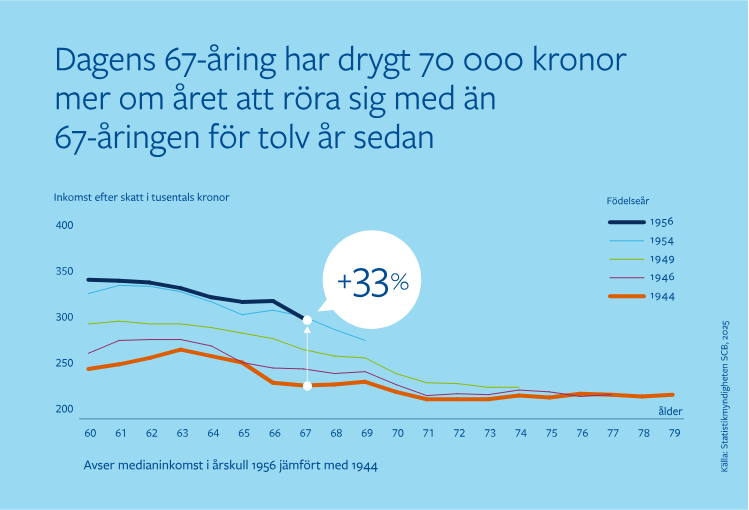 Dagens 67-åring har drygt 70 000 kronor mer om året att röra sig med än 67-åringen för tolv år sedan

Inkomst efter skatt i tusentals kronor

Födelseår
1956
1954
1949
1946
1944

400
350
300
250
200

+33%

ålder

60 61 62 63 64 65 66 67 68 69 70 71 72 73 74 75 76 77 78 79

Avser medianinkomst i årskull 1956 jämfört med 1944

Källa: Statistikmyndigheten SCB, 2025